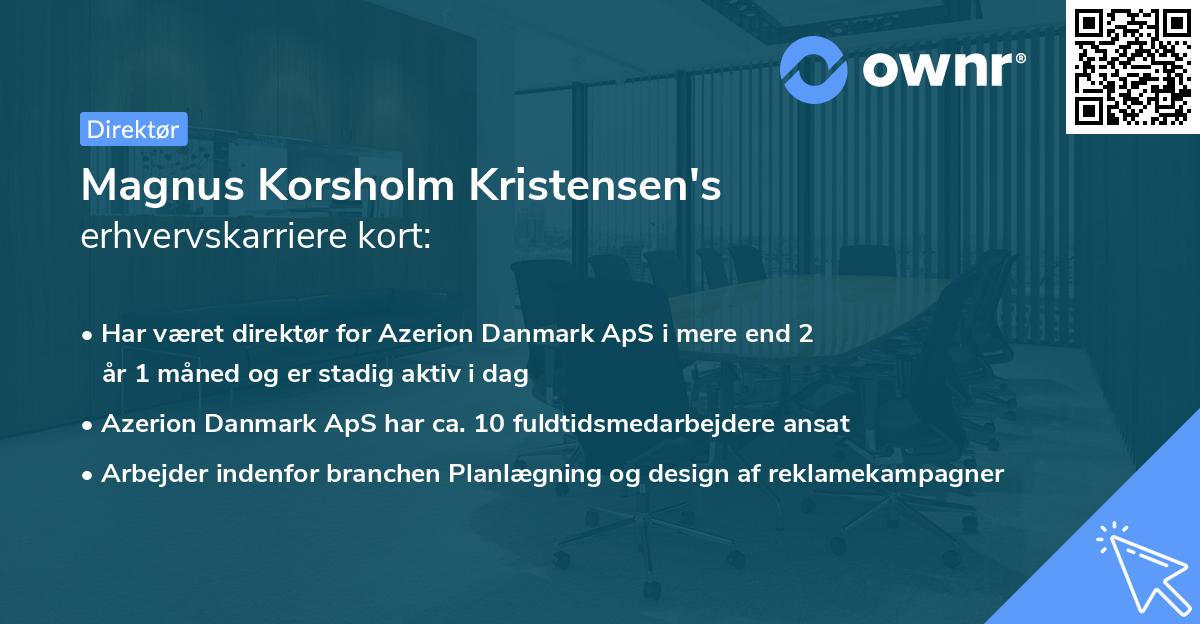 ownr®

Direktør

Magnus Korsholm Kristensen's
erhvervskarriere kort:

• Har været direktør for Azerion Danmark ApS i mere end 2 år 1 måned og er stadig aktiv i dag
• Azerion Danmark ApS har ca. 10 fuldtidsmedarbejdere ansat
• Arbejder indenfor branchen Planlægning og design af reklamekampagner